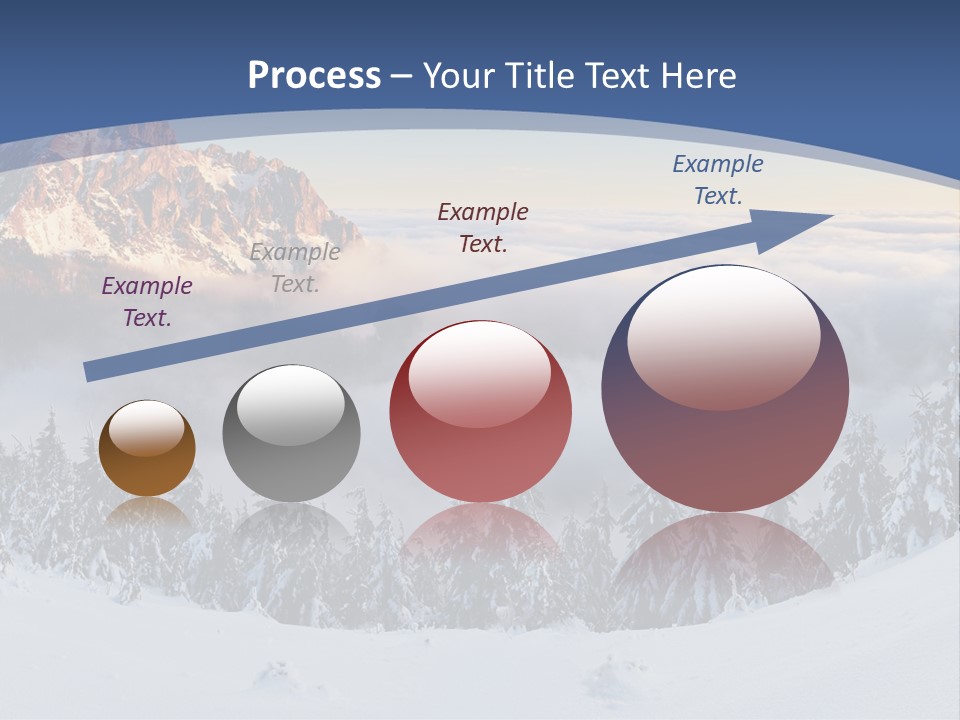 Process – Your Title Text Here

Example Text.

Example Text.

Example Text.

Example Text.